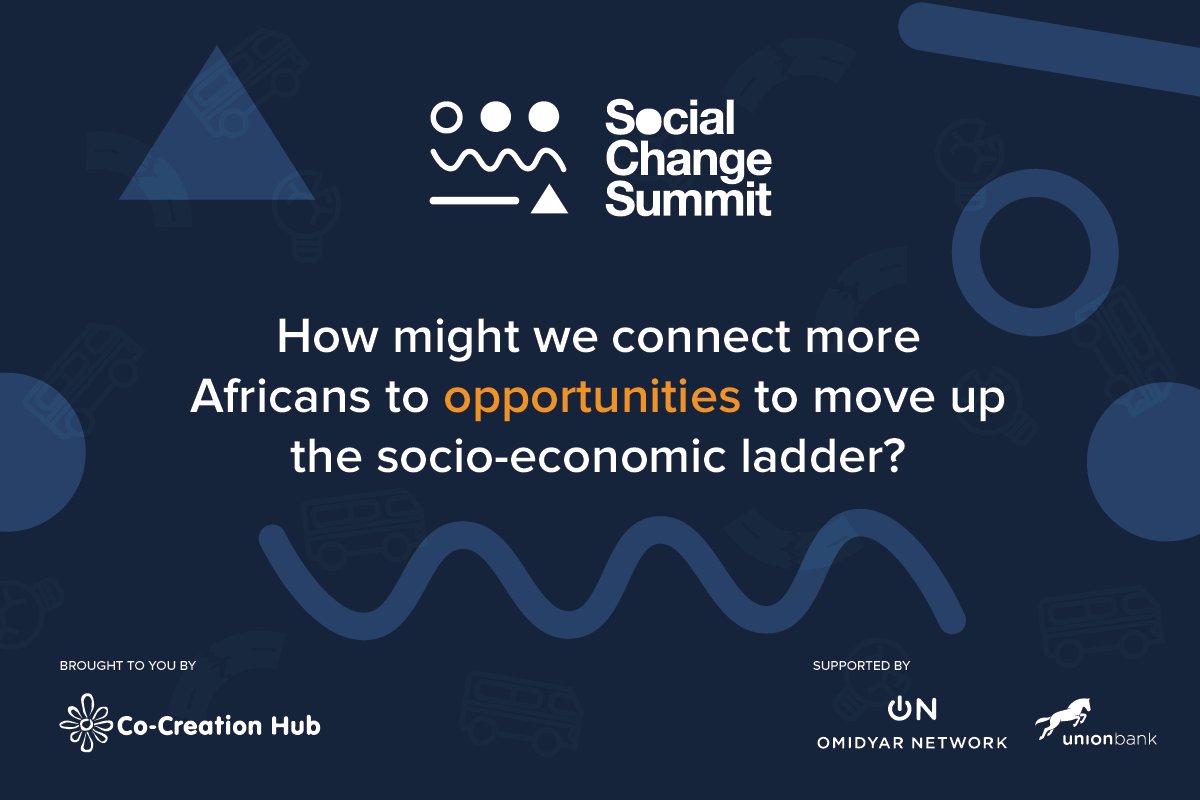 Social Change Summit

How might we connect more Africans to opportunities to move up the socio-economic ladder?

BROUGHT TO YOU BY

Co-Creation Hub

SUPPORTED BY

ON
OMIDYAR NETWORK

unionbank